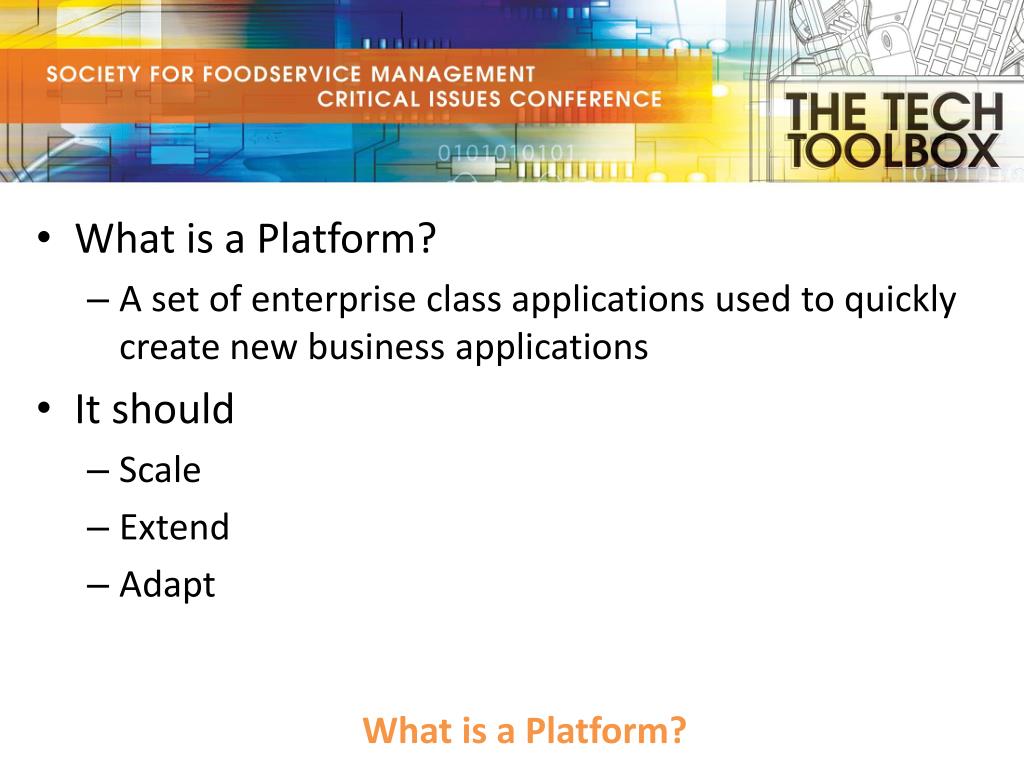 SOCIETY FOR FOODSERVICE MANAGEMENT
CRITICAL ISSUES CONFERENCE

THE TECH TOOLBOX

0101010101

• What is a Platform?
– A set of enterprise class applications used to quickly create new business applications
• It should
– Scale
– Extend
– Adapt

What is a Platform?